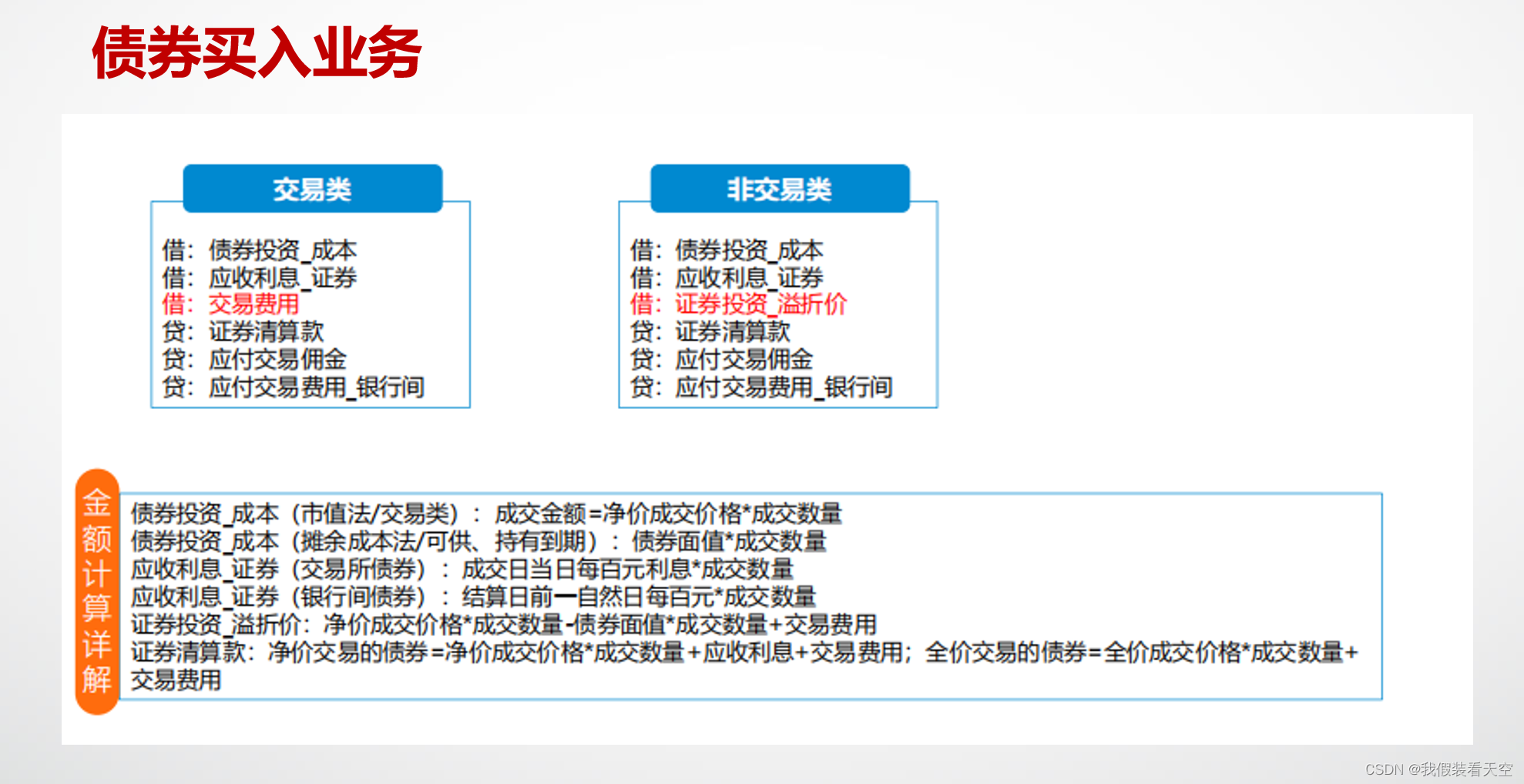 债券买入业务

交易类

借：债券投资_成本
借：应收利息_证券
借：交易费用
贷：证券清算款
贷：应付交易佣金
贷：应付交易费用_银行间

非交易类

借：债券投资_成本
借：应收利息_证券
借：证券投资_溢折价
贷：证券清算款
贷：应付交易佣金
贷：应付交易费用_银行间

金额计算详解

债券投资_成本（市值法/交易类）：成交金额=净价成交价格*成交数量
债券投资_成本（摊余成本法/可供、持有到期）：债券面值*成交数量
应收利息_证券（交易所债券）：成交日当日每百元利息*成交数量
应收利息_证券（银行间债券）：结算日前一自然日每百元*成交数量
证券投资_溢折价：净价成交价格*成交数量-债券面值*成交数量+交易费用
证券清算款：净价交易的债券=净价成交价格*成交数量+应收利息+交易费用；全价交易的债券=全价成交价格*成交数量+交易费用

CSDN @我假装看天空